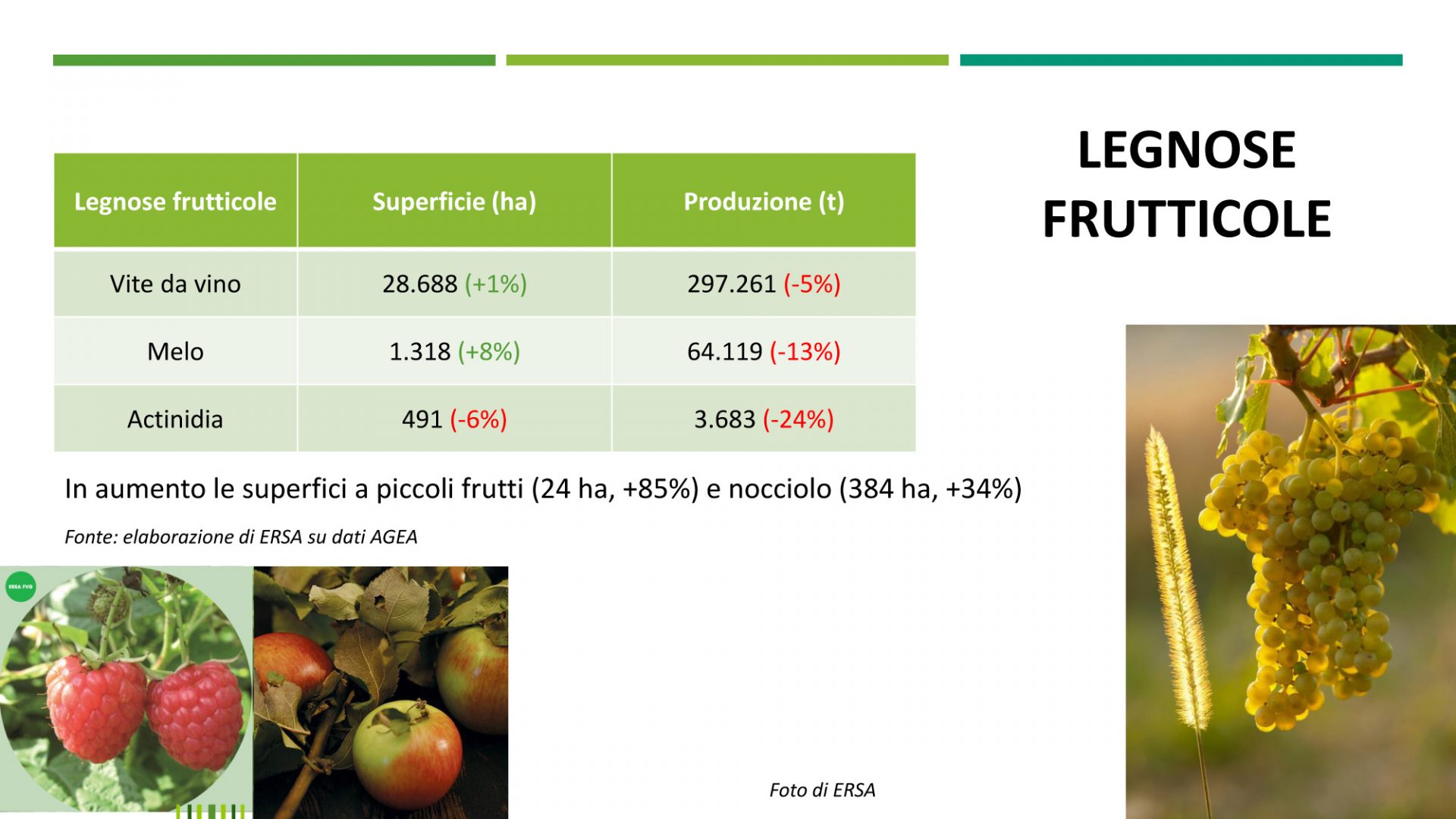 LEGNOSE FRUTTICOLE

| Legnose frutticole | Superficie (ha) | Produzione (t) |
|---|---|---|
| Vite da vino | 28.688 (+1%) | 297.261 (-5%) |
| Melo | 1.318 (+8%) | 64.119 (-13%) |
| Actinidia | 491 (-6%) | 3.683 (-24%) |

In aumento le superfici a piccoli frutti (24 ha, +85%) e nocciolo (384 ha, +34%)

Fonte: elaborazione di ERSA su dati AGEA

ERSA FVG

Foto di ERSA